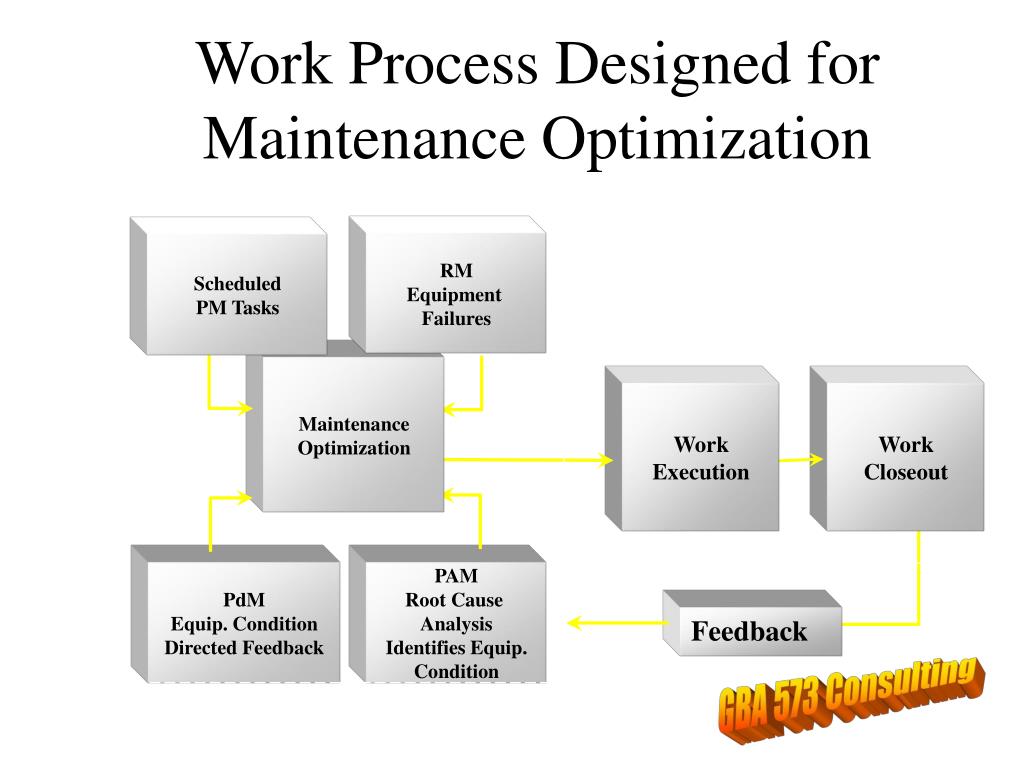 Work Process Designed for Maintenance Optimization

Scheduled PM Tasks

RM Equipment Failures

Maintenance Optimization

Work Execution

Work Closeout

PdM Equip. Condition Directed Feedback

PAM Root Cause Analysis Identifies Equip. Condition

Feedback

GBA 573 Consulting